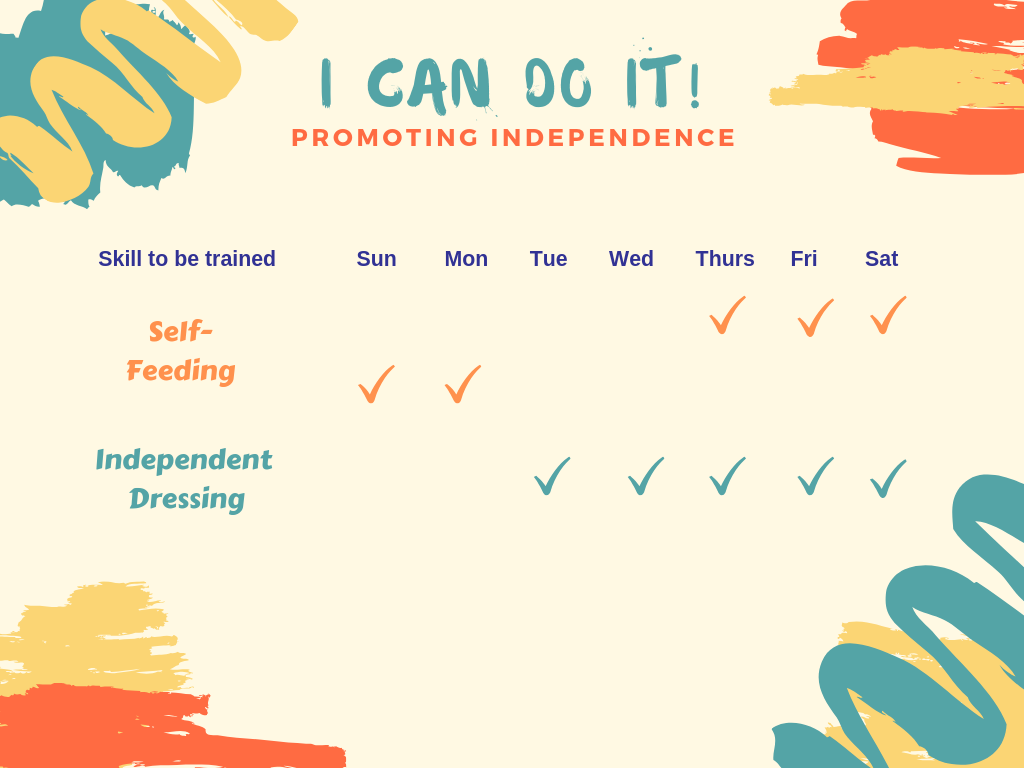 I CAN DO IT!
PROMOTING INDEPENDENCE

| Skill to be trained | Sun | Mon | Tue | Wed | Thurs | Fri | Sat |
|---|---|---|---|---|---|---|---|
| Self-Feeding | ✓ | ✓ | | | ✓ | ✓ | ✓ |
| Independent Dressing | | | ✓ | ✓ | ✓ | ✓ | ✓ |